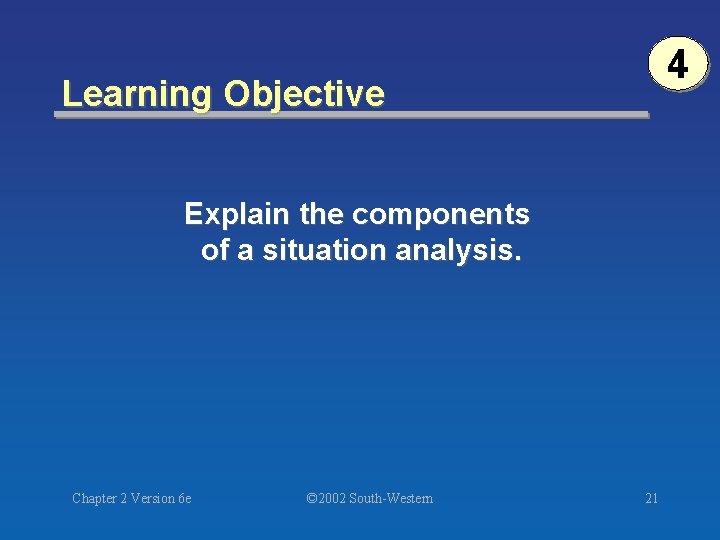 4

Learning Objective

Explain the components of a situation analysis.

Chapter 2 Version 6e

©2002 South-Western

21